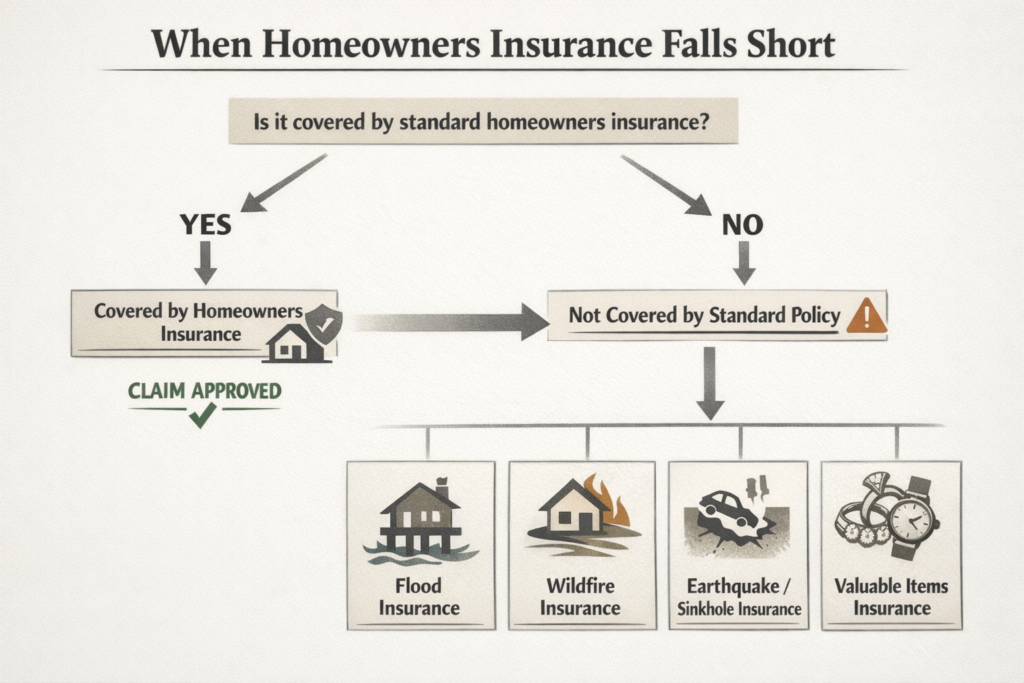 When Homeowners Insurance Falls Short

Is it covered by standard homeowners insurance?

YES

NO

Covered by Homeowners Insurance

CLAIM APPROVED

Not Covered by Standard Policy

Flood Insurance

Wildfire Insurance

Earthquake / Sinkhole Insurance

Valuable Items Insurance